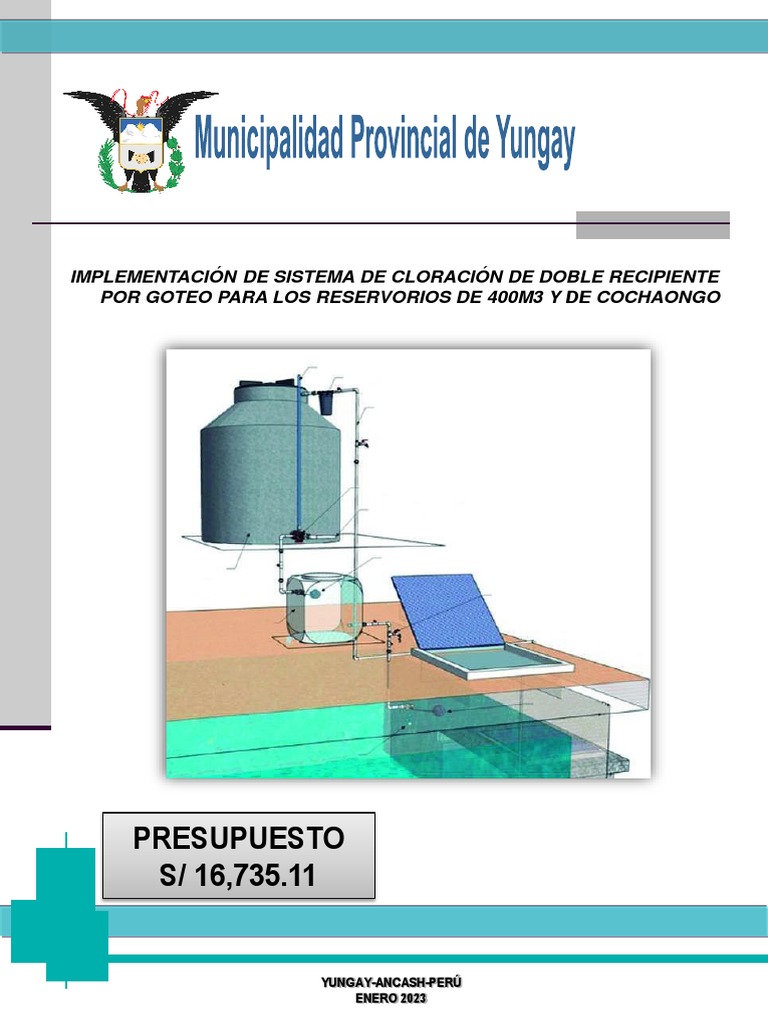 Municipalidad Provincial de Yungay

IMPLEMENTACIÓN DE SISTEMA DE CLORACIÓN DE DOBLE RECIPIENTE POR GOTEO PARA LOS RESERVORIOS DE 400M3 Y DE COCHAONGO

PRESUPUESTO
S/ 16,735.11

YUNGAY-ANCASH-PERÚ
ENERO 2023